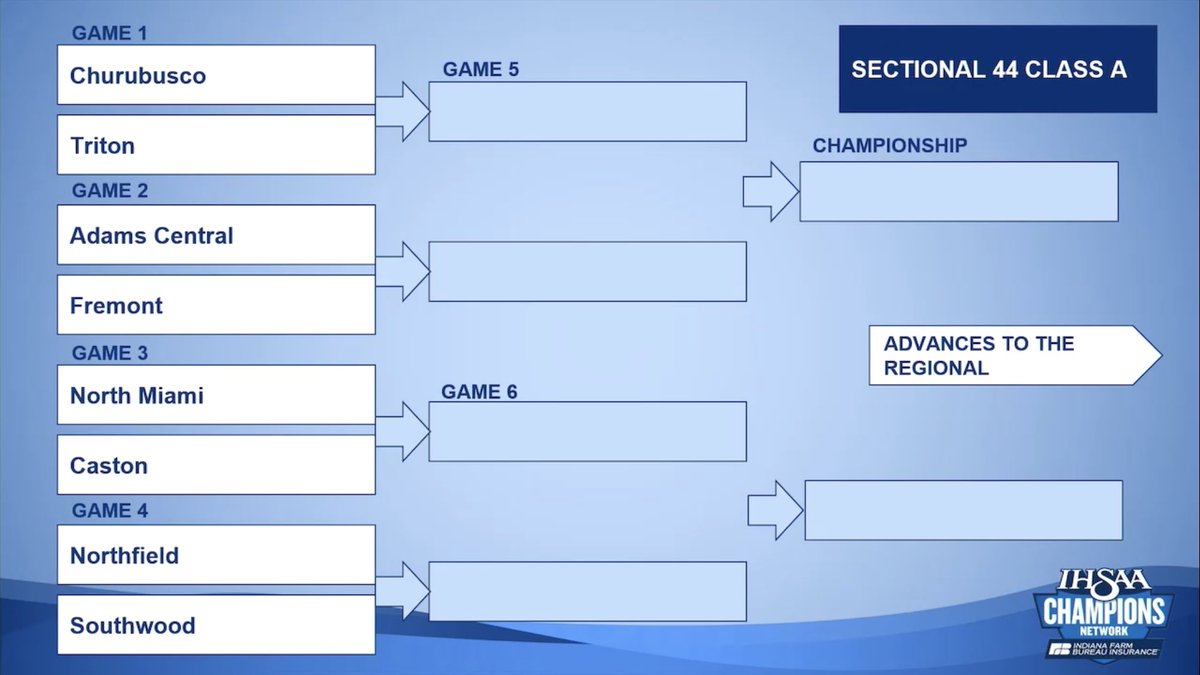 GAME 1
Churubusco
Triton
GAME 2
Adams Central
Fremont
GAME 3
North Miami
Caston
GAME 4
Northfield
Southwood

GAME 5

GAME 6

SECTIONAL 44 CLASS A

CHAMPIONSHIP

ADVANCES TO THE REGIONAL

IHSAA
CHAMPIONS
NETWORK
INDIANA FARM BUREAU INSURANCE